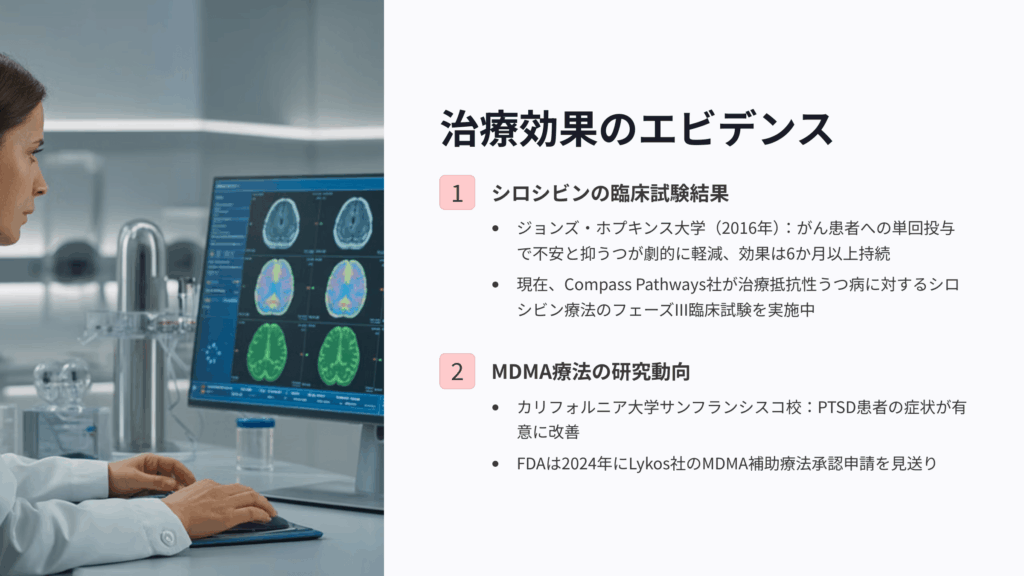 治療効果のエビデンス

1 シロシビンの臨床試験結果

• ジョンズ・ホプキンス大学（2016年）：がん患者への単回投与で不安と抑うつが劇的に軽減、効果は6か月以上持続

• 現在、Compass Pathways社が治療抵抗性うつ病に対するシロシビン療法のフェーズIII臨床試験を実施中

2 MDMA療法の研究動向

• カリフォルニア大学サンフランシスコ校：PTSD患者の症状が有意に改善

• FDAは2024年にLykos社のMDMA補助療法承認申請を見送り